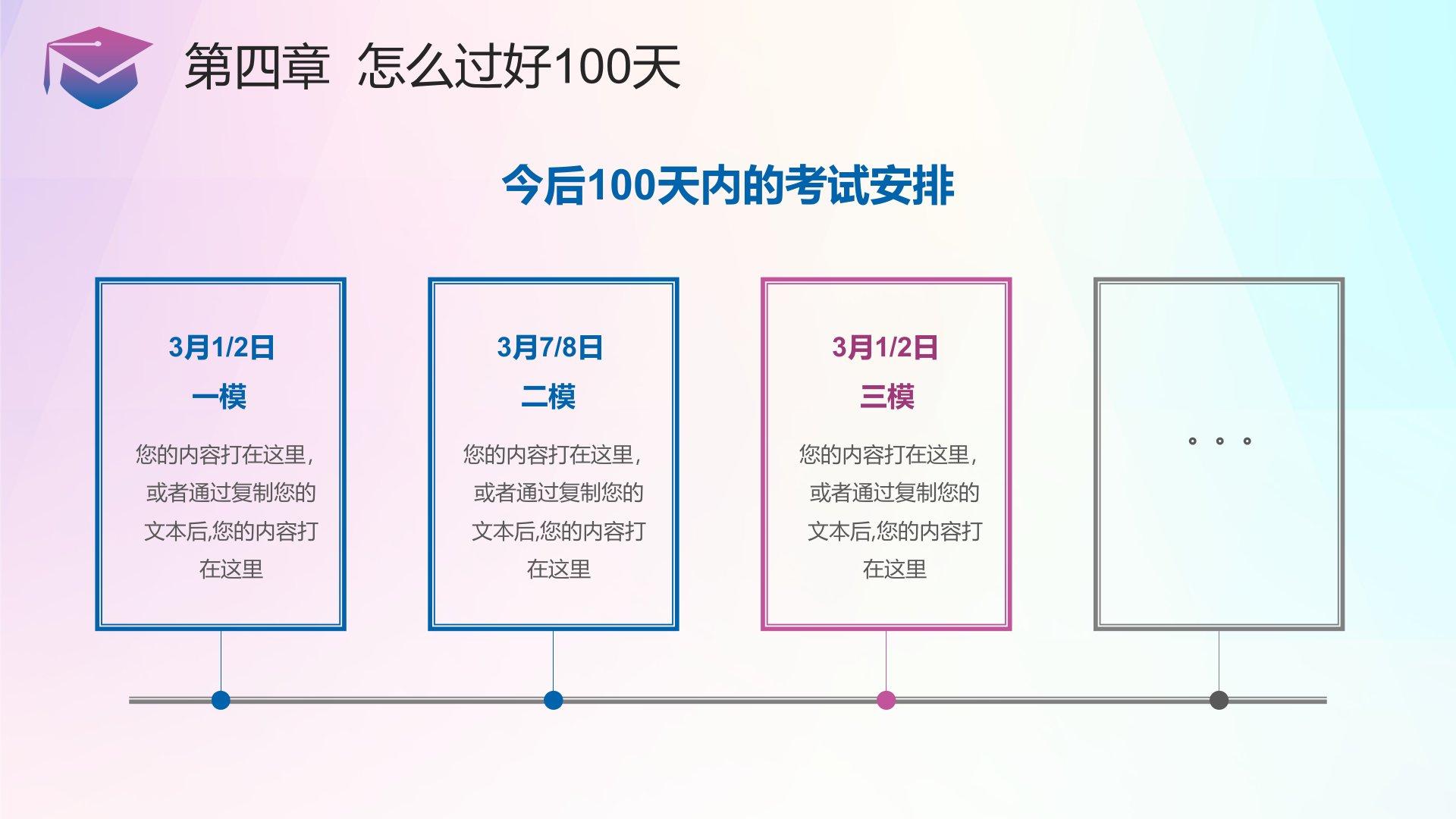 第四章 怎么过好100天

今后100天内的考试安排

3月1/2日
一模
您的内容打在这里，或者通过复制您的文本后,您的内容打在这里

3月7/8日
二模
您的内容打在这里，或者通过复制您的文本后,您的内容打在这里

3月1/2日
三模
您的内容打在这里，或者通过复制您的文本后,您的内容打在这里

。。。